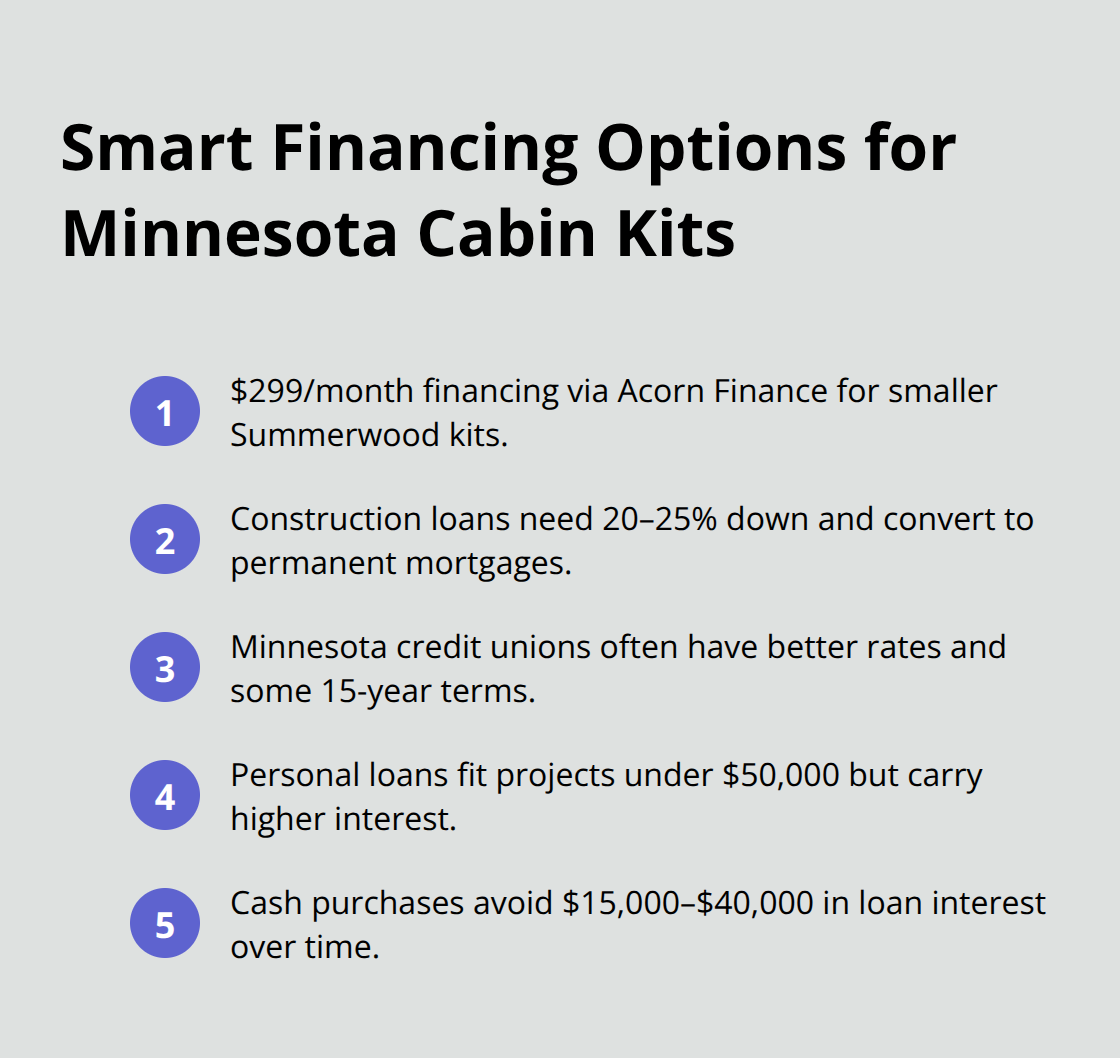 Smart Financing Options for Minnesota Cabin Kits

1 \$299/month financing via Acorn Finance for smaller Summerwood kits.

2 Construction loans need 20–25% down and convert to permanent mortgages.

3 Minnesota credit unions often have better rates and some 15-year terms.

4 Personal loans fit projects under \$50,000 but carry higher interest.

5 Cash purchases avoid \$15,000–\$40,000 in loan interest over time.